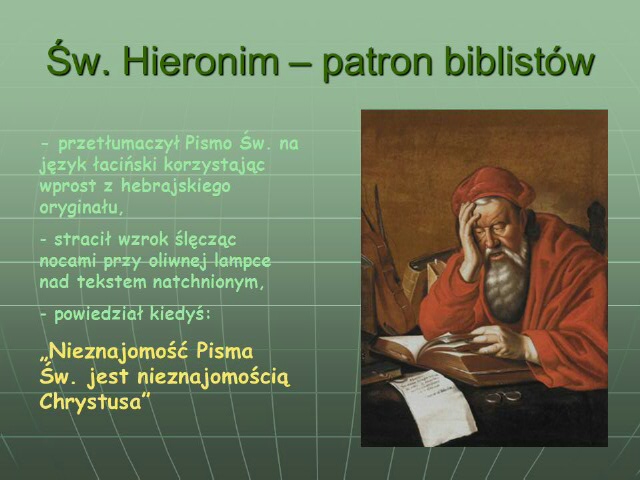 Św. Hieronim – patron biblistów

- przetłumaczył Pismo Św. na język łaciński korzystając wprost z hebrajskiego oryginału,

- stracił wzrok ślęcząc nocami przy oliwnej lampce nad tekstem natchnionym,

- powiedział kiedyś:

„Nieznajomość Pisma Św. jest nieznajomością Chrystusa”